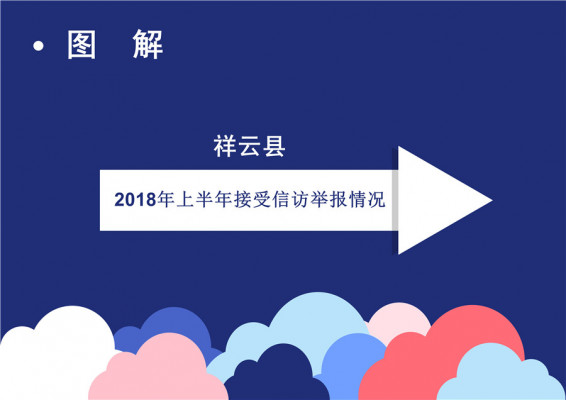 • 图 解

祥云县

2018年上半年接受信访举报情况